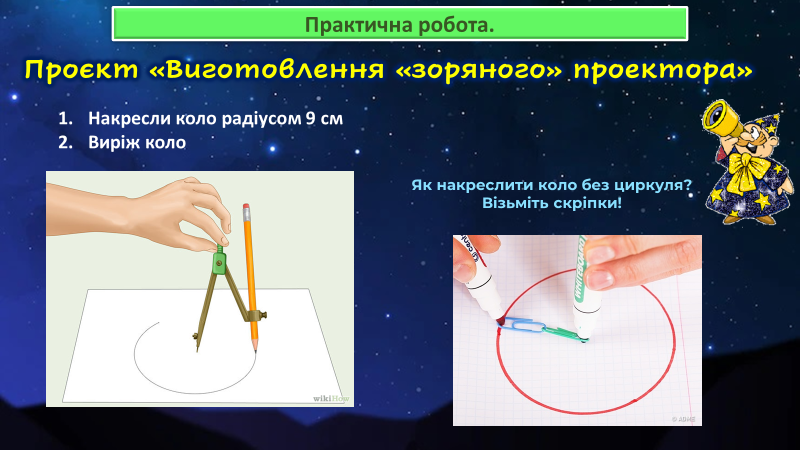 Практична робота.

Проєкт «Виготовлення «зоряного» проектора»

1. Накресли коло радіусом 9 см
2. Виріж коло

Як накреслити коло без циркуля? Візьміть скріпки!

wikiHow

© ADME